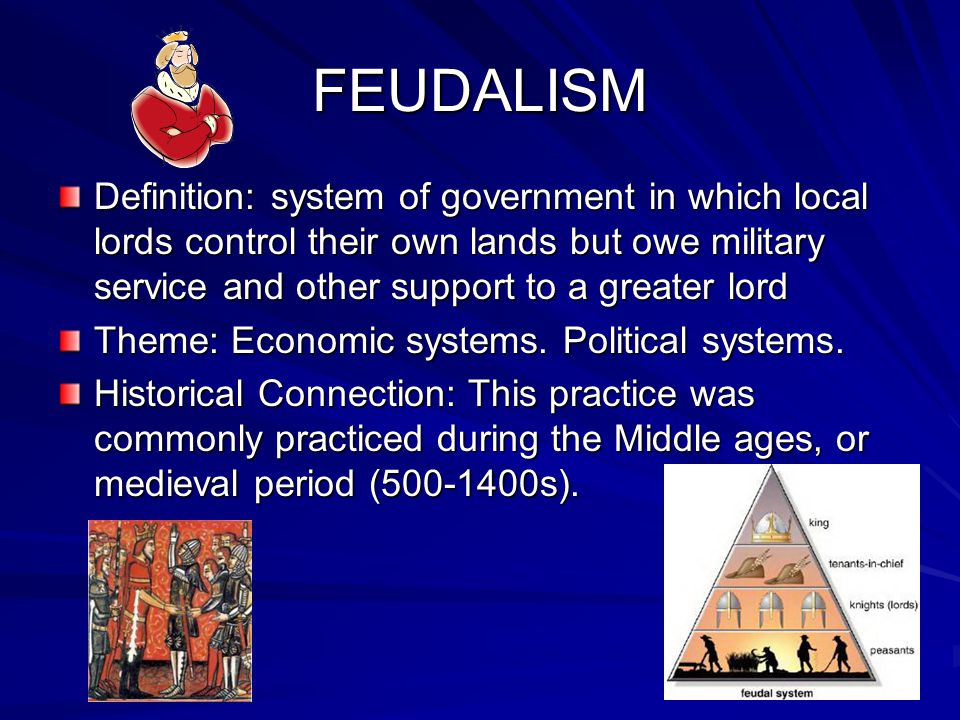 FEUDALISM

Definition: system of government in which local lords control their own lands but owe military service and other support to a greater lord

Theme: Economic systems. Political systems.

Historical Connection: This practice was commonly practiced during the Middle ages, or medieval period (500-1400s).

king
tenants-in-chief
knights (lords)
peasants
feudal system